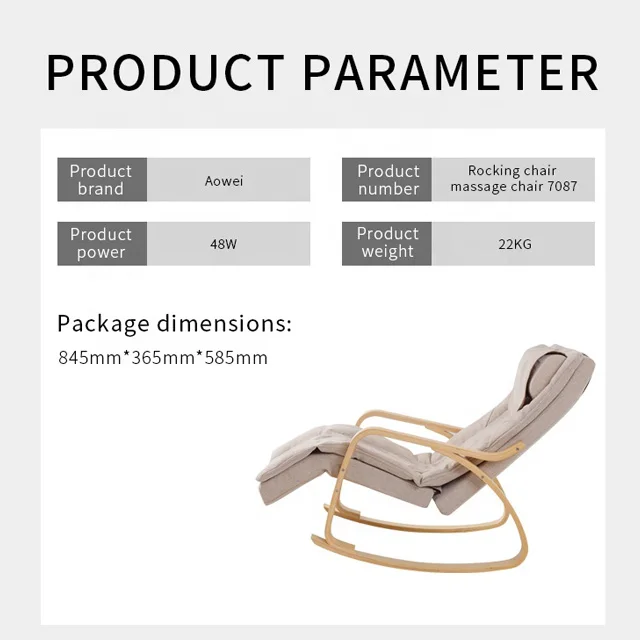 PRODUCT PARAMETER

| Product brand | Aowei | Product number | Rocking chair massage chair 7087 |
|---|---|---|---|
| Product power | 48W | Product weight | 22KG |

Package dimensions:
845mm*365mm*585mm